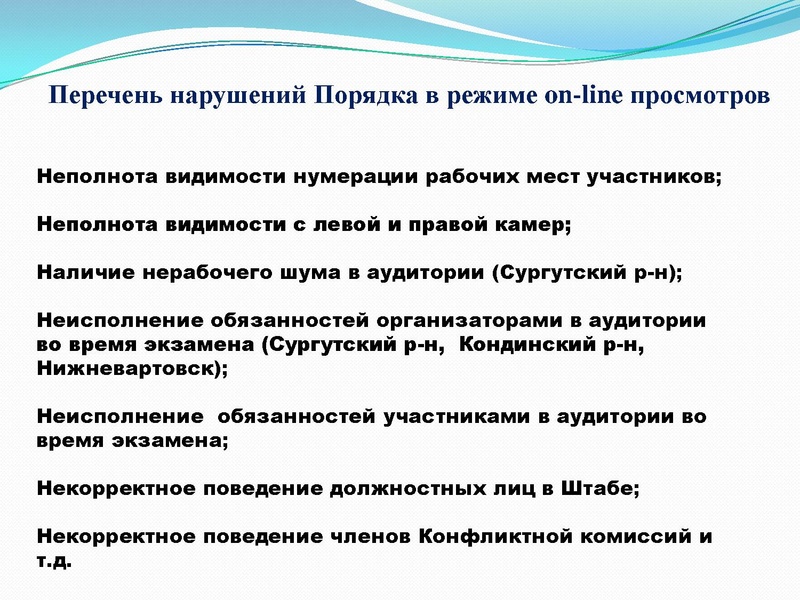 Перечень нарушений Порядка в режиме on-line просмотров

Неполнота видимости нумерации рабочих мест участников;

Неполнота видимости с левой и правой камер;

Наличие нерабочего шума в аудитории (Сургутский р-н);

Неисполнение обязанностей организаторами в аудитории во время экзамена (Сургутский р-н, Кондинский р-н, Нижневартовск);

Неисполнение обязанностей участниками в аудитории во время экзамена;

Некорректное поведение должностных лиц в Штабе;

Некорректное поведение членов Конфликтной комиссий и т.д.